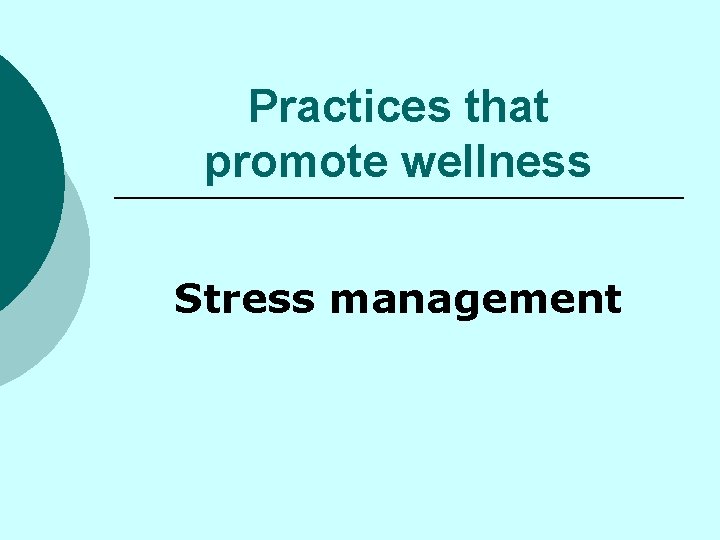 Practices that promote wellness

Stress management